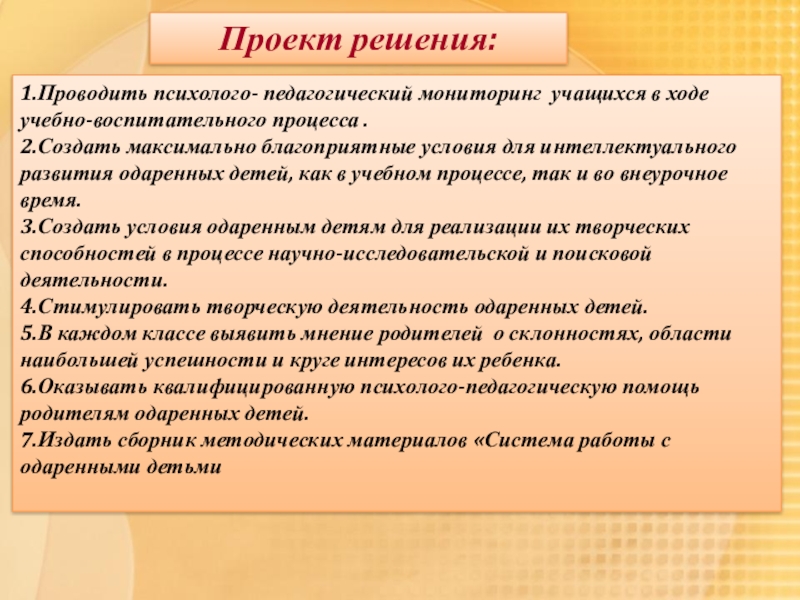 Проект решения:

1.Проводить психолого- педагогический мониторинг учащихся в ходе учебно-воспитательного процесса .
2.Создать максимально благоприятные условия для интеллектуального развития одаренных детей, как в учебном процессе, так и во внеурочное время.
3.Создать условия одаренным детям для реализации их творческих способностей в процессе научно-исследовательской и поисковой деятельности.
4.Стимулировать творческую деятельность одаренных детей.
5.В каждом классе выявить мнение родителей о склонностях, области наибольшей успешности и круге интересов их ребенка.
6.Оказывать квалифицированную психолого-педагогическую помощь родителям одаренных детей.
7.Издать сборник методических материалов «Система работы с одаренными детьми